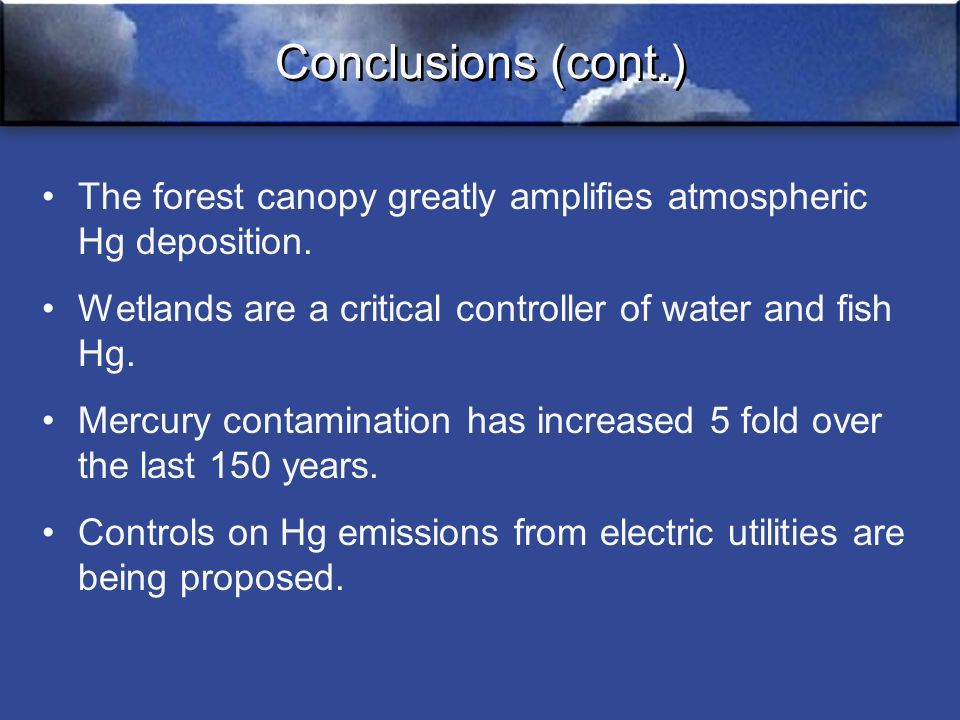 Conclusions (cont.)

• The forest canopy greatly amplifies atmospheric Hg deposition.

• Wetlands are a critical controller of water and fish Hg.

• Mercury contamination has increased 5 fold over the last 150 years.

• Controls on Hg emissions from electric utilities are being proposed.